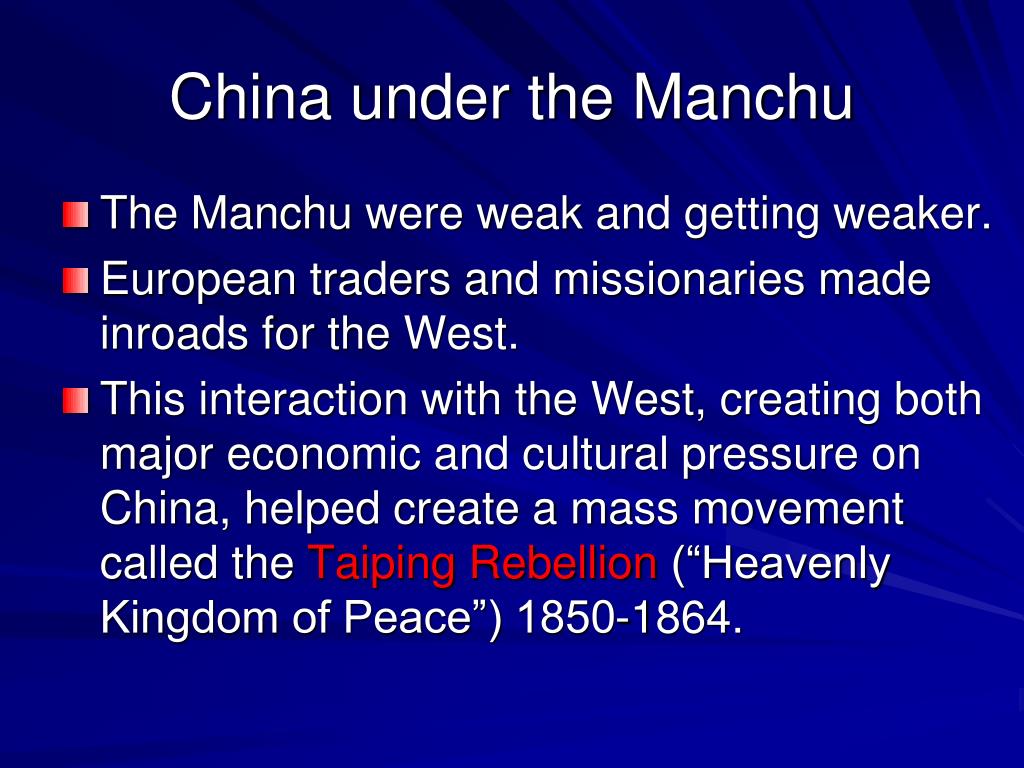 China under the Manchu

The Manchu were weak and getting weaker.

European traders and missionaries made inroads for the West.

This interaction with the West, creating both major economic and cultural pressure on China, helped create a mass movement called the Taiping Rebellion (“Heavenly Kingdom of Peace”) 1850-1864.